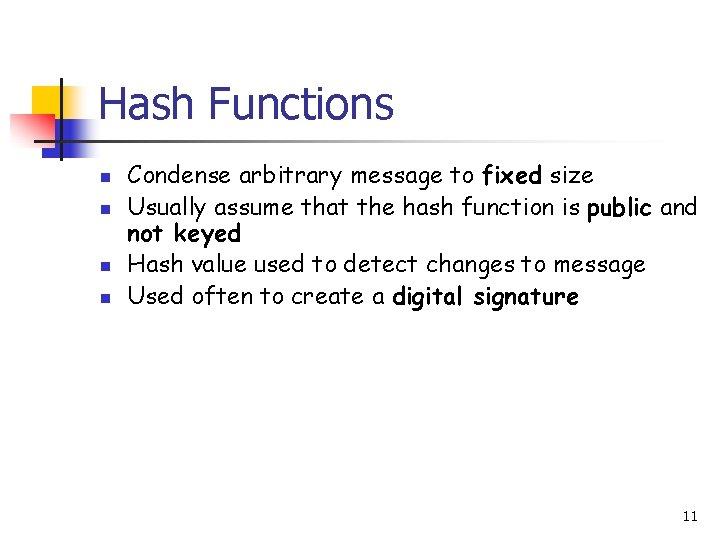 Hash Functions

- Condense arbitrary message to fixed size
- Usually assume that the hash function is public and not keyed
- Hash value used to detect changes to message
- Used often to create a digital signature

11